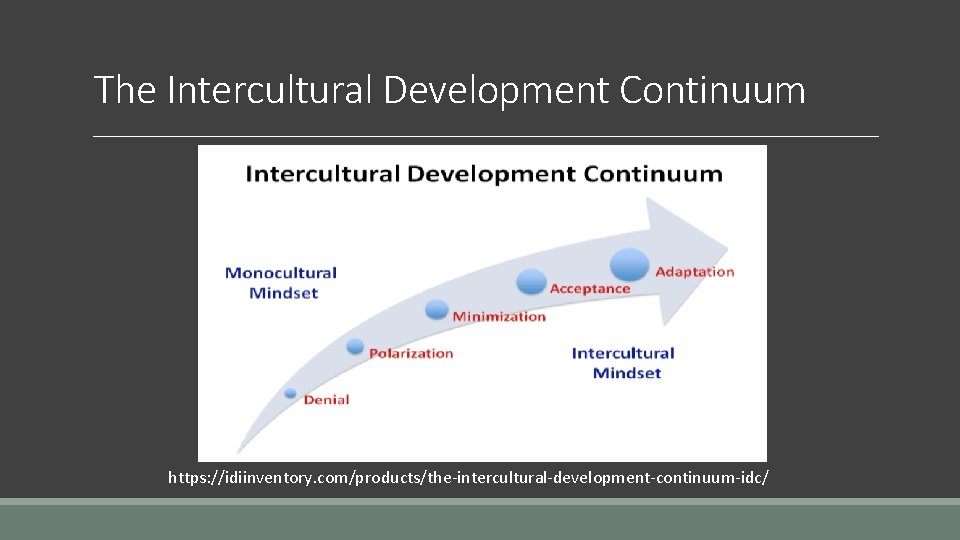 The Intercultural Development Continuum

Intercultural Development Continuum

Monocultural Mindset

Denial

Polarization

Minimization

Acceptance

Adaptation

Intercultural Mindset

https://idiinventory.com/products/the-intercultural-development-continuum-idc/